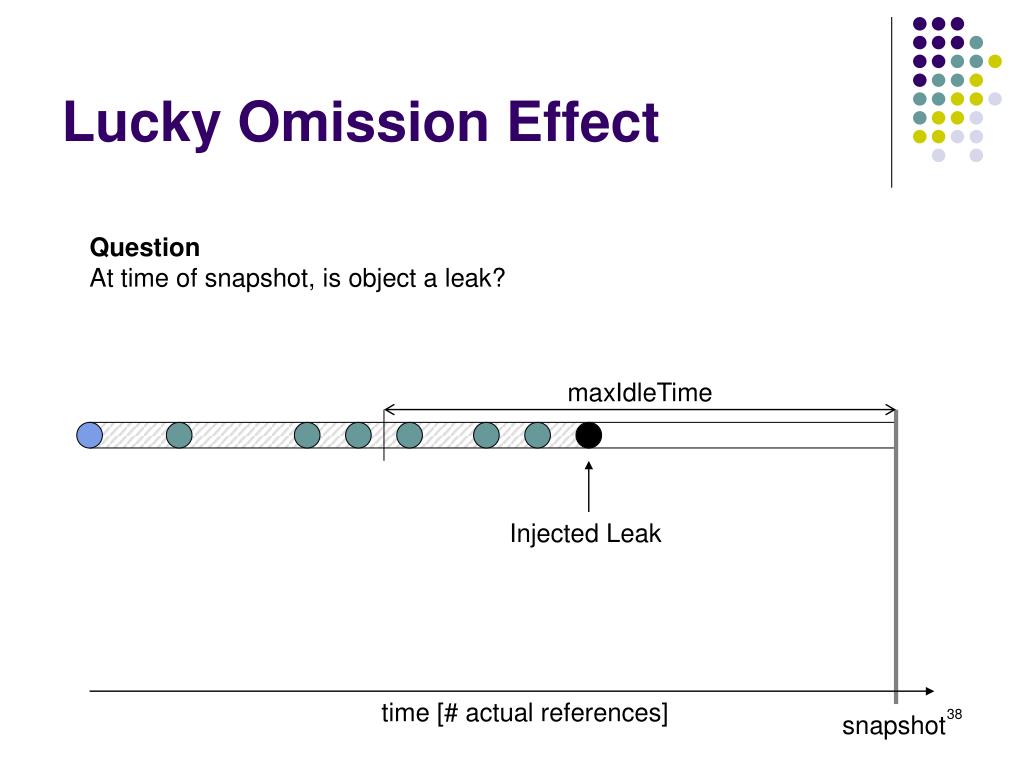 Lucky Omission Effect

Question
At time of snapshot, is object a leak?

maxIdleTime

Injected Leak

time [# actual references]

snapshot

38